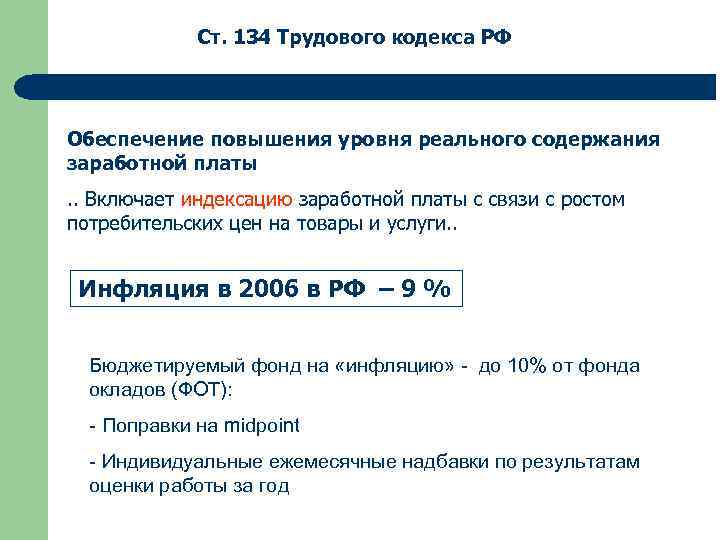 Ст. 134 Трудового кодекса РФ

Обеспечение повышения уровня реального содержания заработной платы

.. Включает индексацию заработной платы с связи с ростом потребительских цен на товары и услуги..

Инфляция в 2006 в РФ – 9 %

Бюджетируемый фонд на «инфляцию» - до 10% от фонда окладов (ФОТ):

- Поправки на midpoint

- Индивидуальные ежемесячные надбавки по результатам оценки работы за год